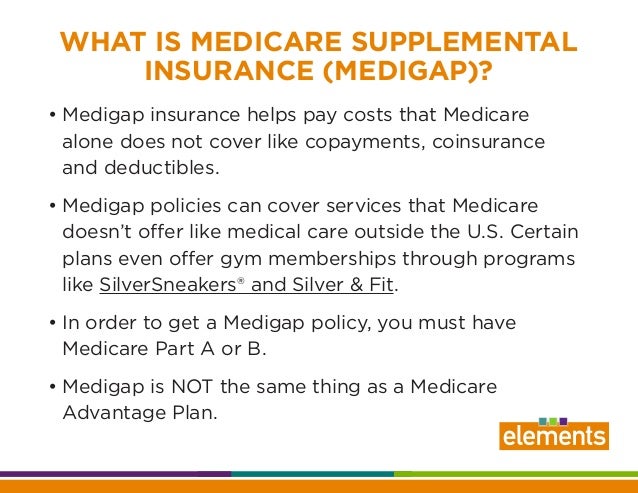 WHAT IS MEDICARE SUPPLEMENTAL INSURANCE (MEDIGAP)?

• Medigap insurance helps pay costs that Medicare alone does not cover like copayments, coinsurance and deductibles.

• Medigap policies can cover services that Medicare doesn't offer like medical care outside the U.S. Certain plans even offer gym memberships through programs like SilverSneakers® and Silver & Fit.

• In order to get a Medigap policy, you must have Medicare Part A or B.

• Medigap is NOT the same thing as a Medicare Advantage Plan.

elements